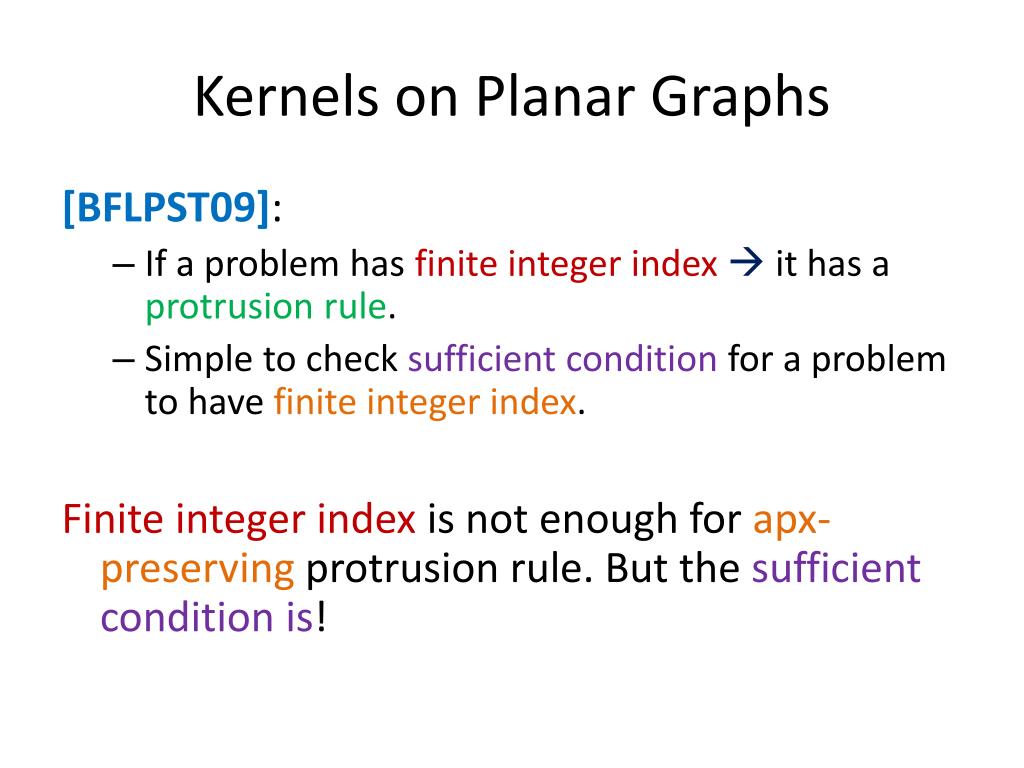 Kernels on Planar Graphs

[BFLPST09]:

– If a problem has finite integer index → it has a protrusion rule.

– Simple to check sufficient condition for a problem to have finite integer index.

Finite integer index is not enough for apx-preserving protrusion rule. But the sufficient condition is!